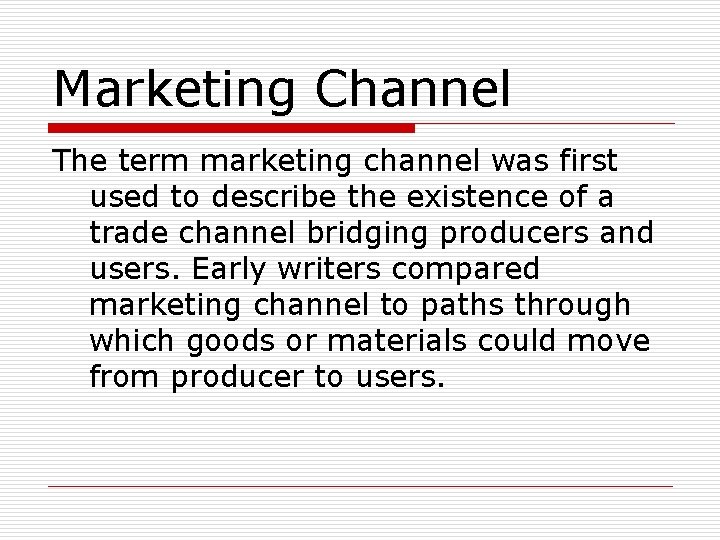 Marketing Channel

The term marketing channel was first used to describe the existence of a trade channel bridging producers and users. Early writers compared marketing channel to paths through which goods or materials could move from producer to users.